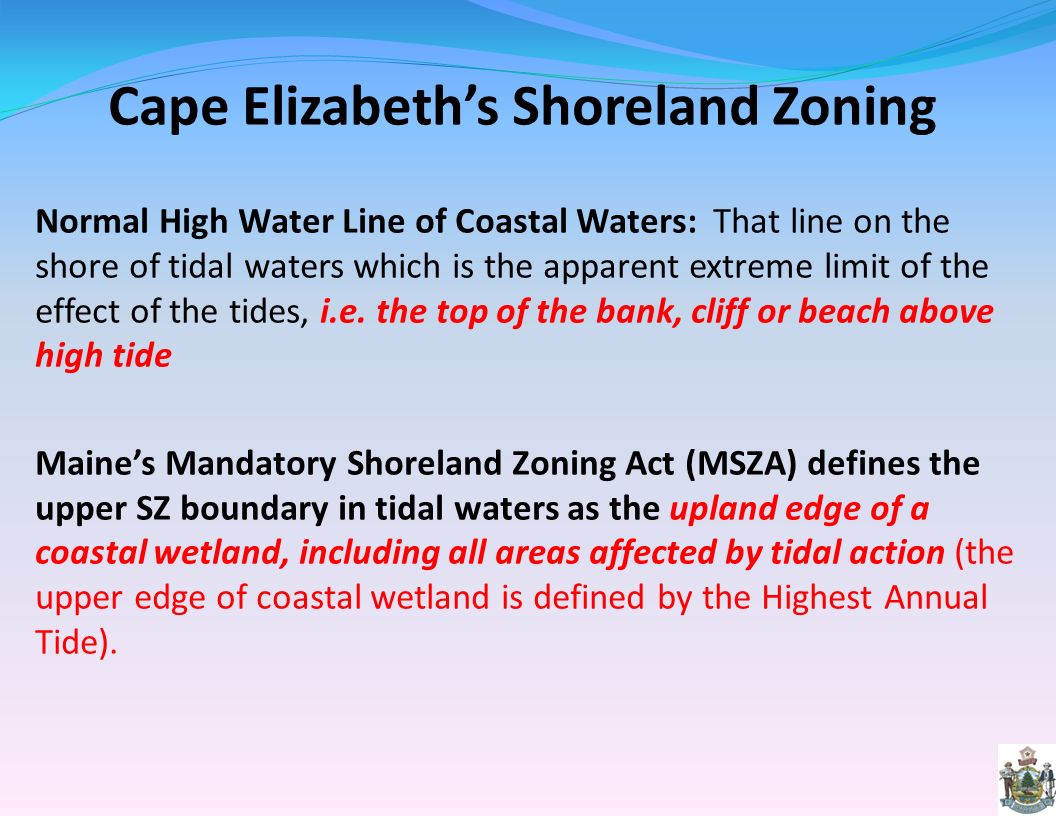 Cape Elizabeth's Shoreland Zoning

Normal High Water Line of Coastal Waters: That line on the shore of tidal waters which is the apparent extreme limit of the effect of the tides, i.e. the top of the bank, cliff or beach above high tide

Maine's Mandatory Shoreland Zoning Act (MSZA) defines the upper SZ boundary in tidal waters as the upland edge of a coastal wetland, including all areas affected by tidal action (the upper edge of coastal wetland is defined by the Highest Annual Tide).